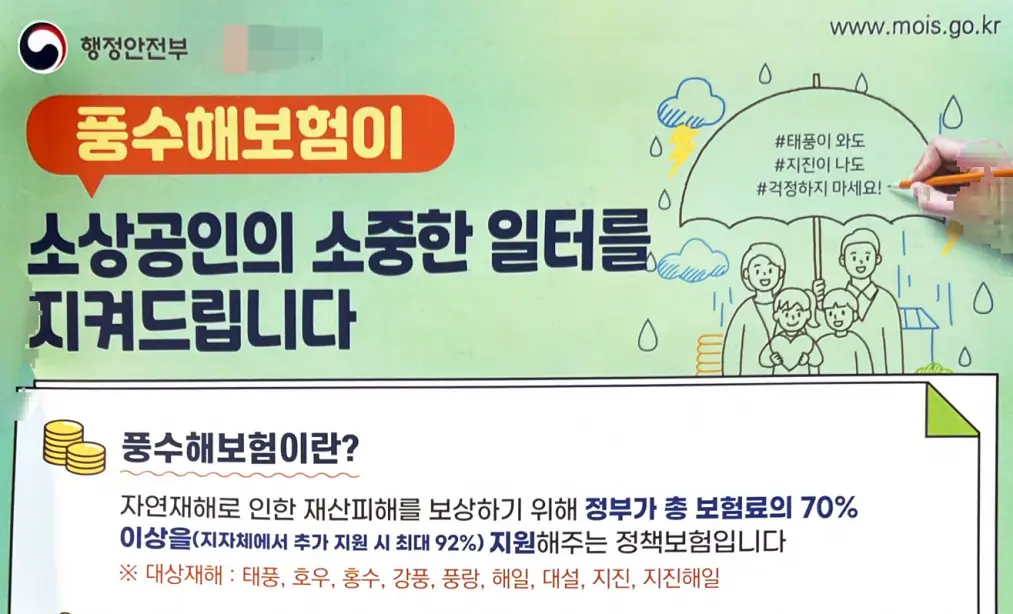 행정안전부

www.mois.go.kr

풍수해보험이

소상공인의 소중한 일터를 지켜드립니다

#태풍이 와도
#지진이 나도
#걱정하지 마세요!

풍수해보험이란?

자연재해로 인한 재산피해를 보상하기 위해 정부가 총 보험료의 70% 이상을(지자체에서 추가 지원 시 최대 92%) 지원해주는 정책보험입니다

※ 대상재해 : 태풍, 호우, 홍수, 강풍, 풍랑, 해일, 대설, 지진, 지진해일